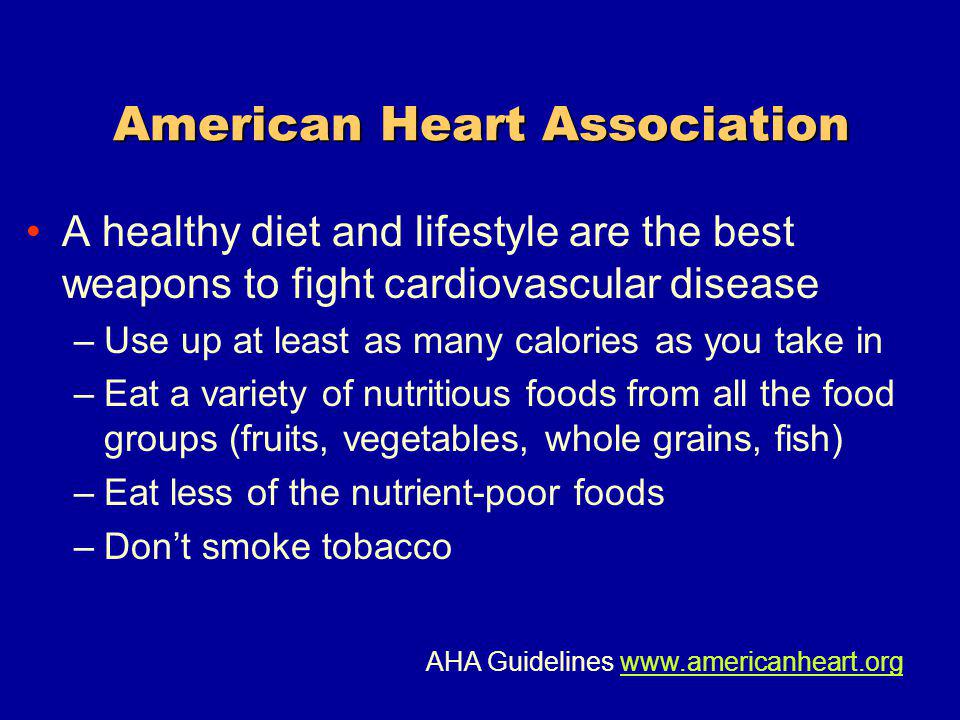 American Heart Association

• A healthy diet and lifestyle are the best weapons to fight cardiovascular disease

– Use up at least as many calories as you take in

– Eat a variety of nutritious foods from all the food groups (fruits, vegetables, whole grains, fish)

– Eat less of the nutrient-poor foods

– Don’t smoke tobacco

AHA Guidelines www.americanheart.org